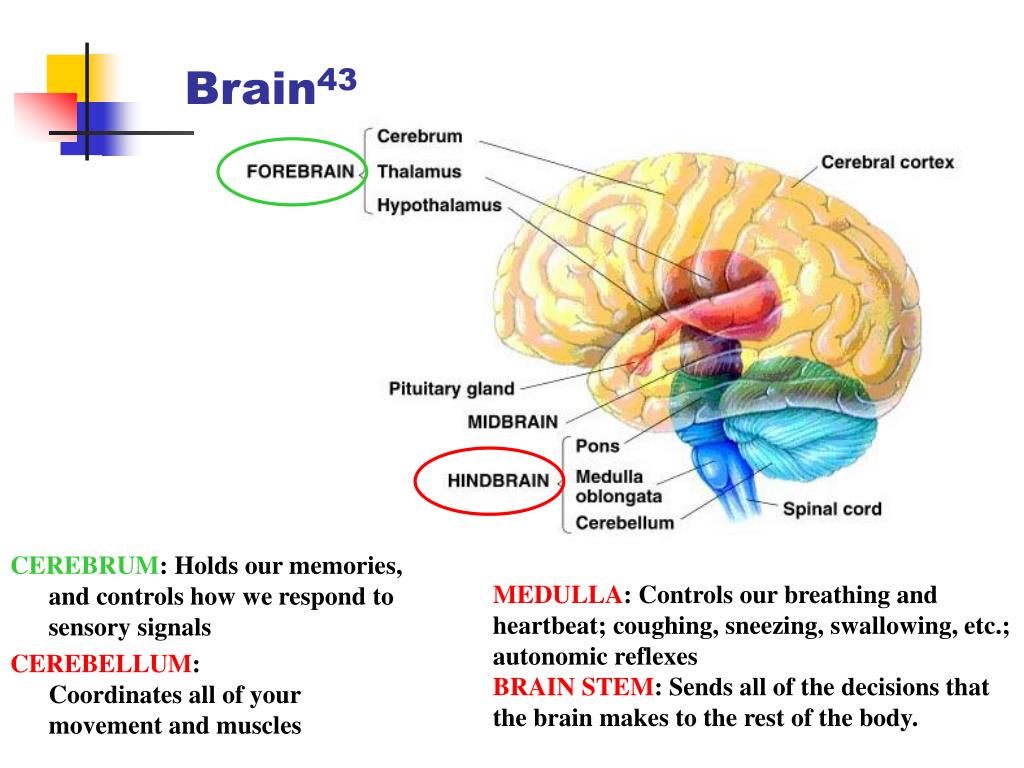 Brain$^{43}$

FOREBRAIN
Cerebrum
Thalamus
Hypothalamus

Cerebral cortex

Pituitary gland

MIDBRAIN

HINDBRAIN
Pons
Medulla oblongata
Cerebellum

Spinal cord

CEREBRUM: Holds our memories, and controls how we respond to sensory signals

CEREBELLUM: Coordinates all of your movement and muscles

MEDULLA: Controls our breathing and heartbeat; coughing, sneezing, swallowing, etc.; autonomic reflexes

BRAIN STEM: Sends all of the decisions that the brain makes to the rest of the body.